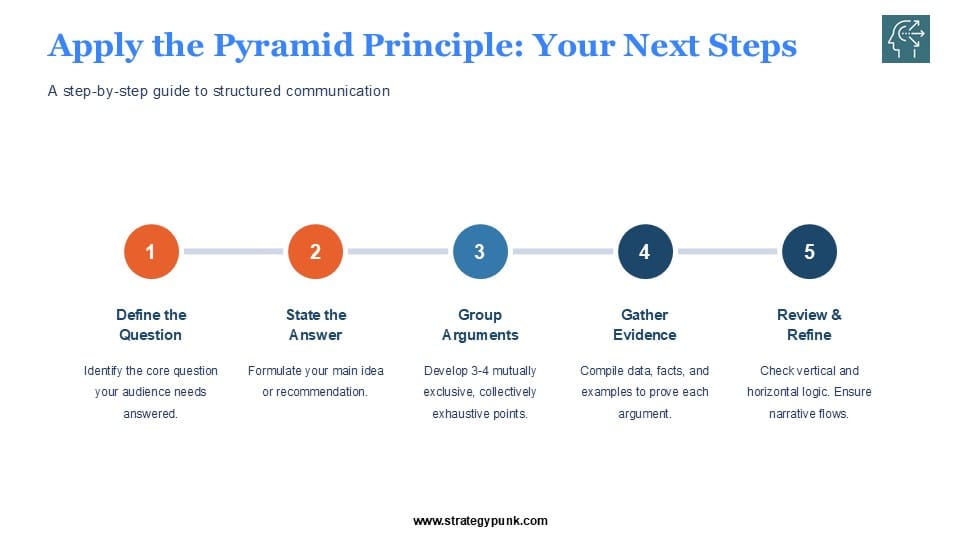 Apply the Pyramid Principle: Your Next Steps

A step-by-step guide to structured communication

1

Define the Question

Identify the core question your audience needs answered.

2

State the Answer

Formulate your main idea or recommendation.

3

Group Arguments

Develop 3-4 mutually exclusive, collectively exhaustive points.

4

Gather Evidence

Compile data, facts, and examples to prove each argument.

5

Review & Refine

Check vertical and horizontal logic. Ensure narrative flows.

www.strategypunk.com